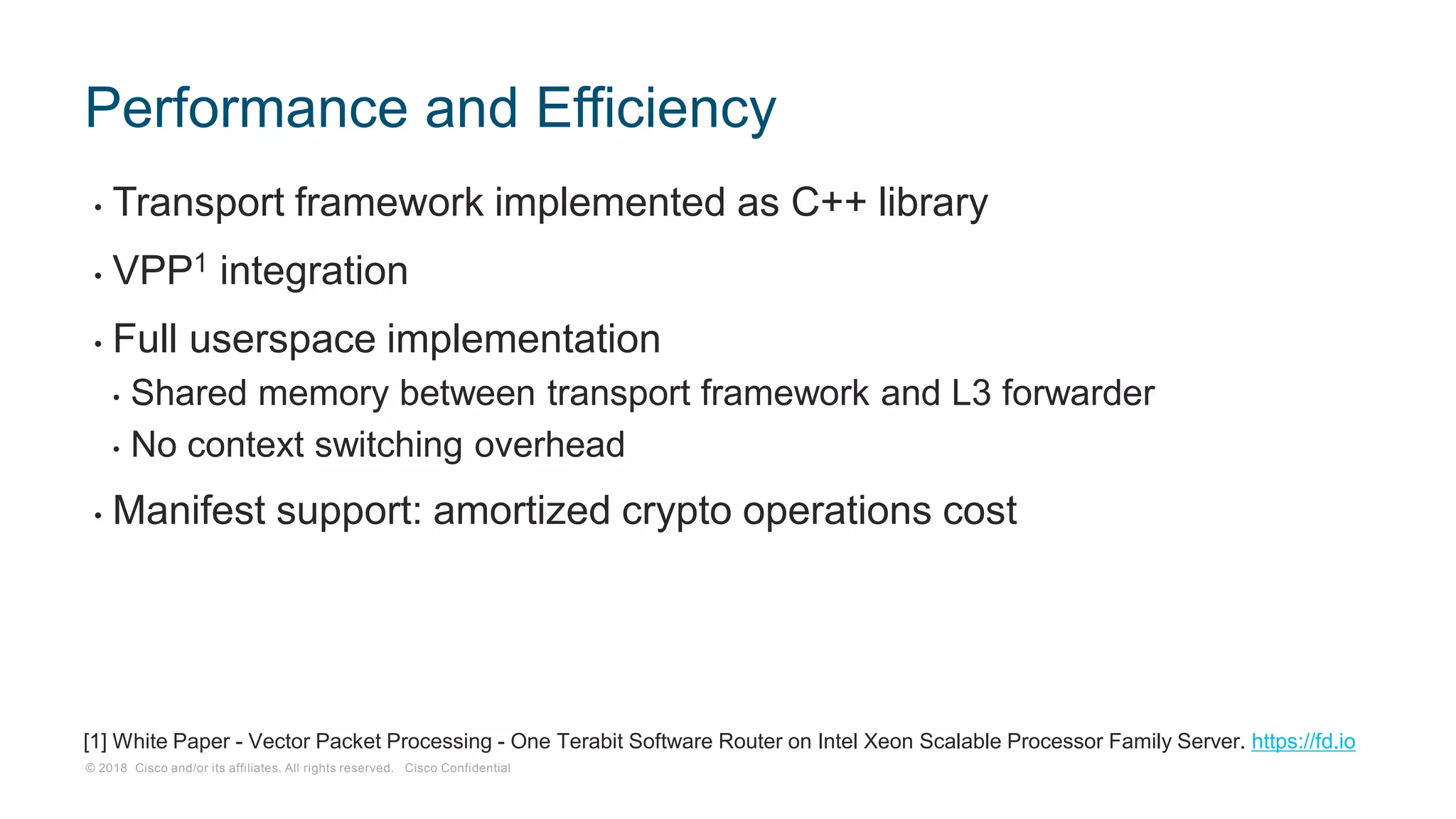 Performance and Efficiency

• Transport framework implemented as C++ library

• VPP$^1$ integration

• Full userspace implementation

• Shared memory between transport framework and L3 forwarder

• No context switching overhead

• Manifest support: amortized crypto operations cost

[1] White Paper - Vector Packet Processing - One Terabit Software Router on Intel Xeon Scalable Processor Family Server. https://fd.io

© 2018 Cisco and/or its affiliates. All rights reserved. Cisco Confidential